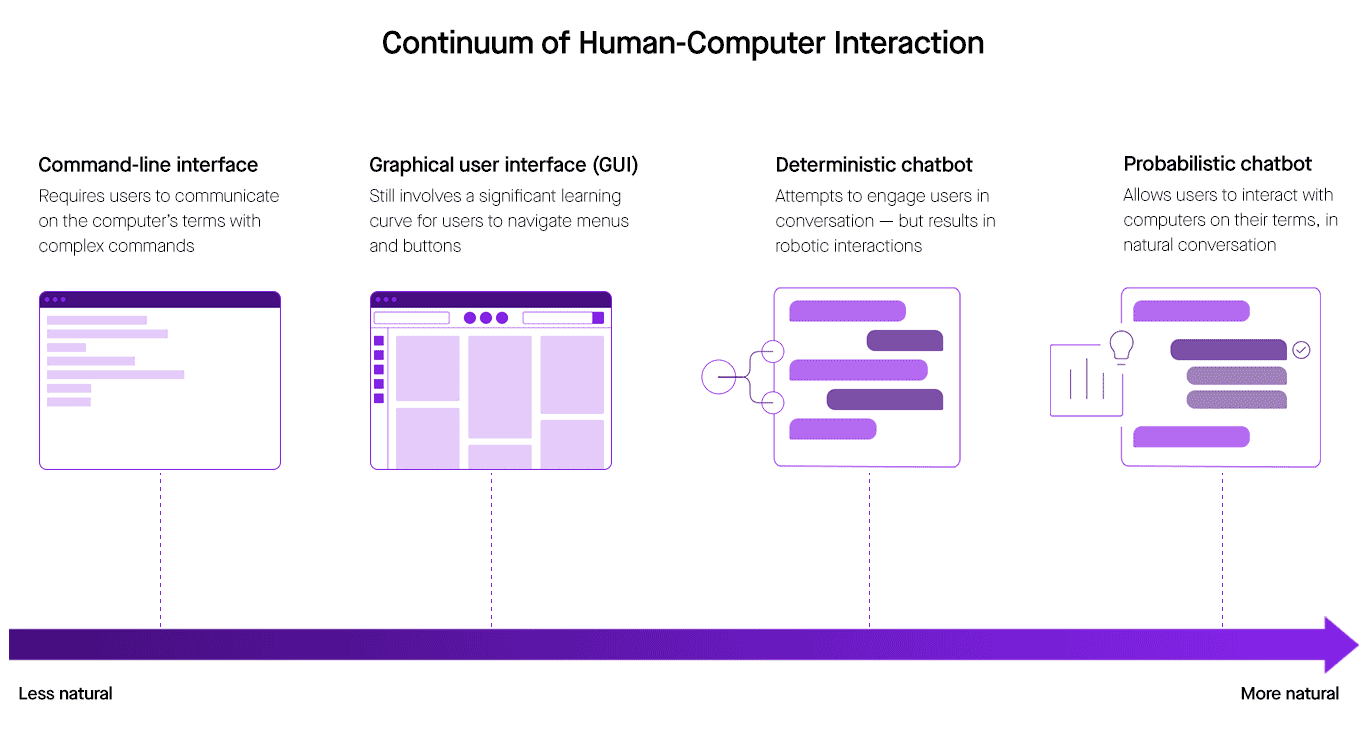 Continuum of Human-Computer Interaction

Command-line interface
Requires users to communicate on the computer's terms with complex commands

Graphical user interface (GUI)
Still involves a significant learning curve for users to navigate menus and buttons

Deterministic chatbot
Attempts to engage users in conversation — but results in robotic interactions

Probabilistic chatbot
Allows users to interact with computers on their terms, in natural conversation

Less natural

More natural